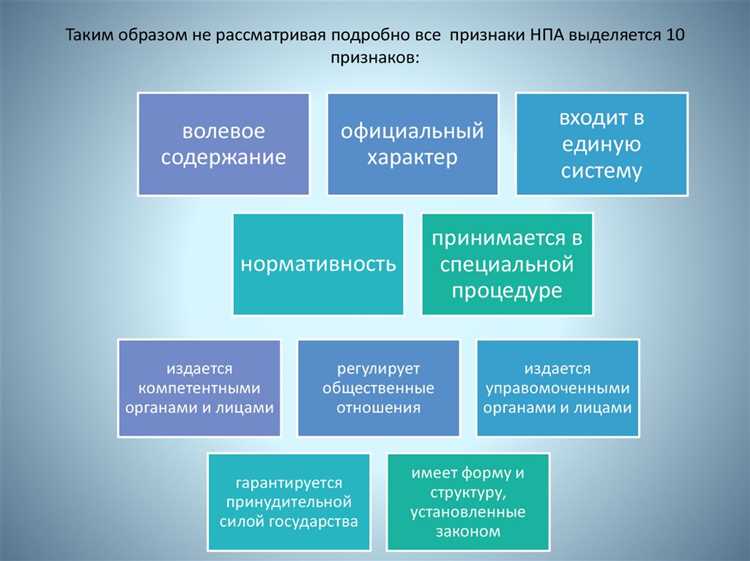 Таким образом не рассматривая подробно все  признаки НПА выделяется 10 признаков:

волевое содержание

официальный характер

входит в единую систему

нормативность

принимается в специальной процедуре

издается компетентными органами и лицами

регулирует общественные отношения

издается управомоченными органами и лицами

гарантируется принудительной силой государства

имеет форму и структуру, установленные законом